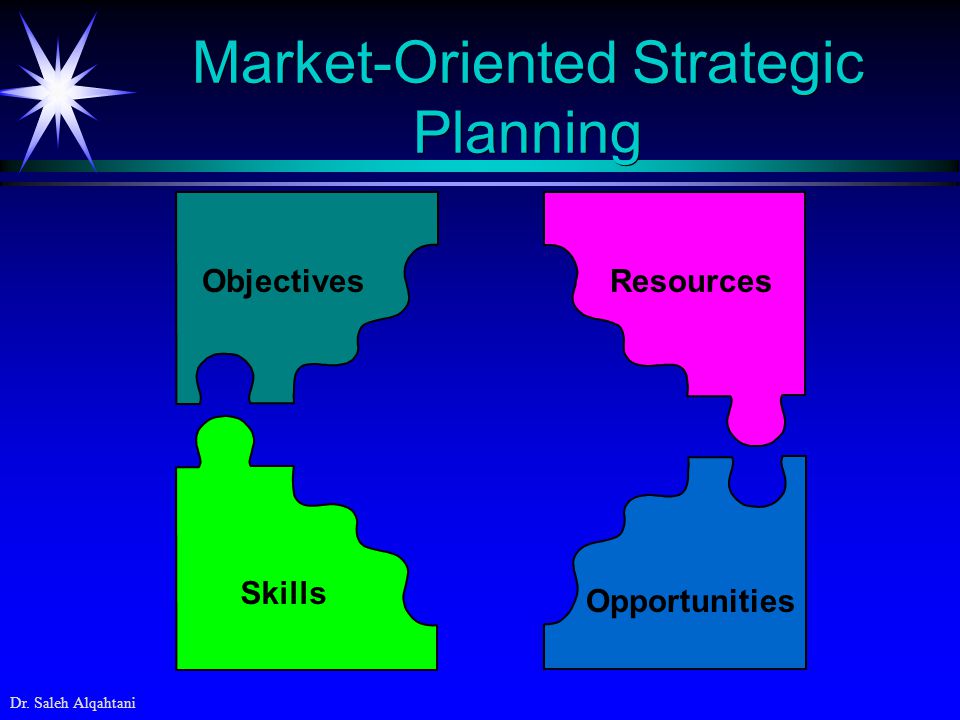 Market-Oriented Strategic Planning

Objectives

Resources

Skills

Opportunities

Dr. Saleh Alqahtani